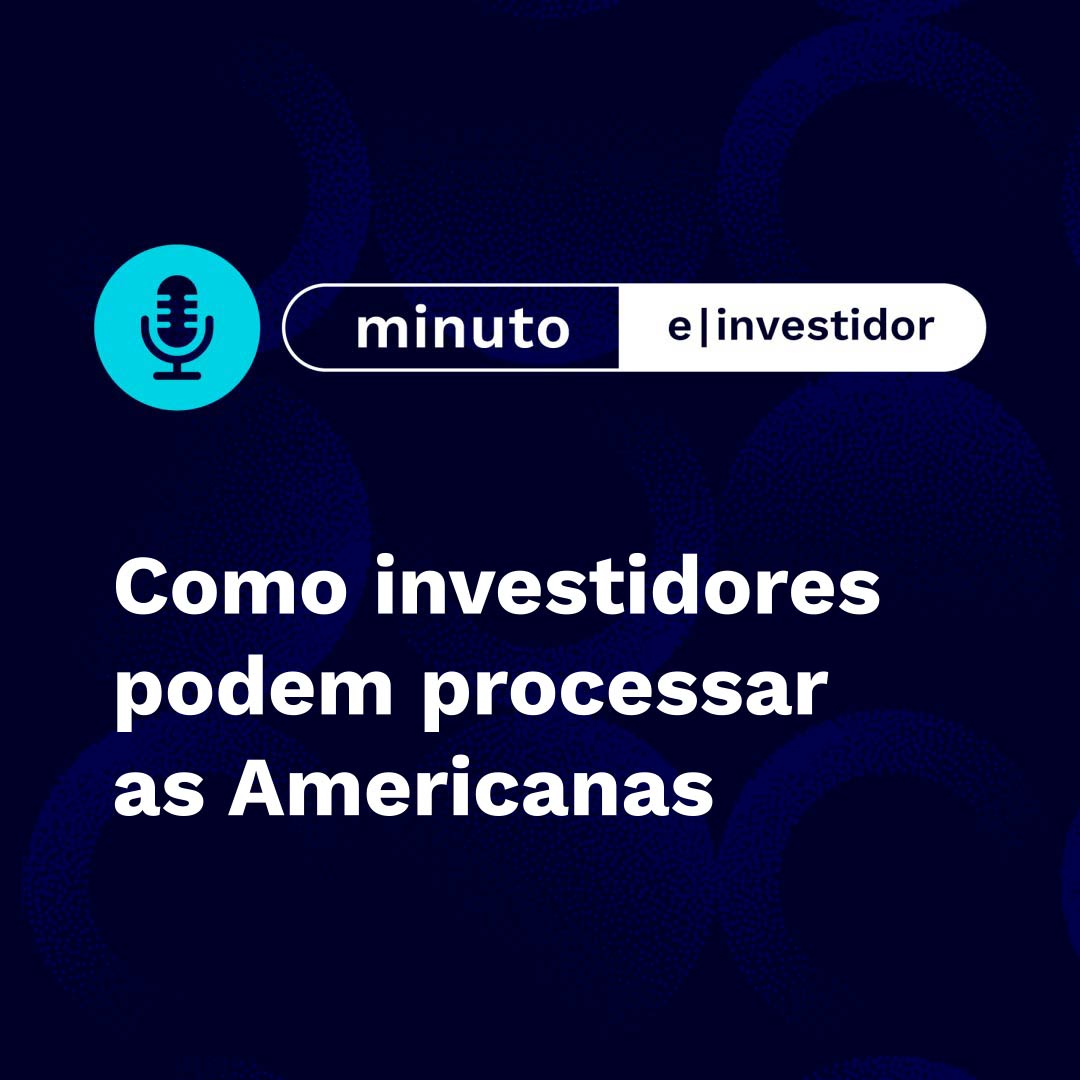 minuto e|investidor

Como investidores podem processar as Americanas